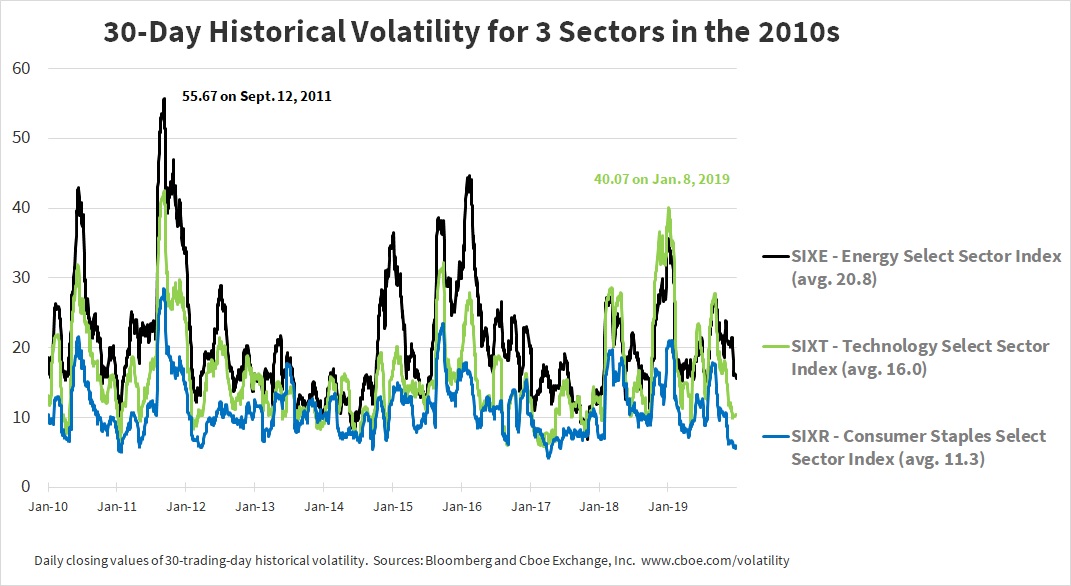 30-Day Historical Volatility for 3 Sectors in the 2010s

60
50
40
30
20
10
0

55.67 on Sept. 12, 2011

40.07 on Jan. 8, 2019

Jan-10 Jan-11 Jan-12 Jan-13 Jan-14 Jan-15 Jan-16 Jan-17 Jan-18 Jan-19

SIXE - Energy Select Sector Index (avg. 20.8)

SIXT - Technology Select Sector Index (avg. 16.0)

SIXR - Consumer Staples Select Sector Index (avg. 11.3)

Daily closing values of 30-trading-day historical volatility. Sources: Bloomberg and Cboe Exchange, Inc. www.cboe.com/volatility